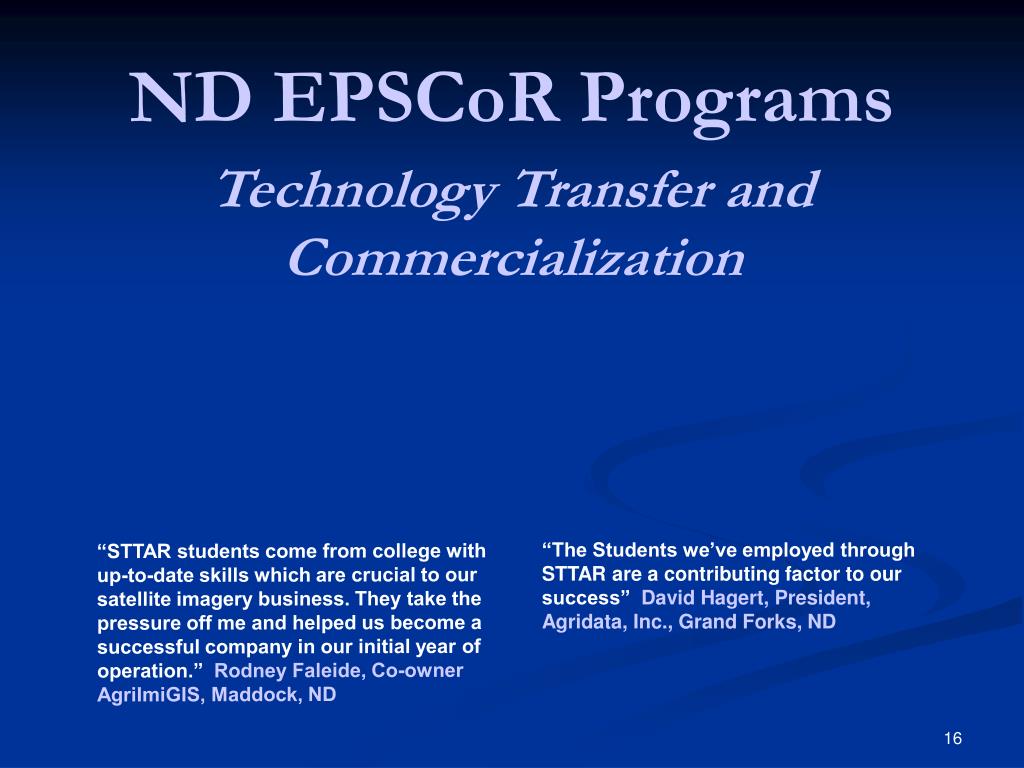 ND EPSCoR Programs

Technology Transfer and Commercialization

“STTAR students come from college with up-to-date skills which are crucial to our satellite imagery business. They take the pressure off me and helped us become a successful company in our initial year of operation.” Rodney Faleide, Co-owner AgriImiGIS, Maddock, ND

“The Students we’ve employed through STTAR are a contributing factor to our success” David Hagert, President, Agridata, Inc., Grand Forks, ND

16